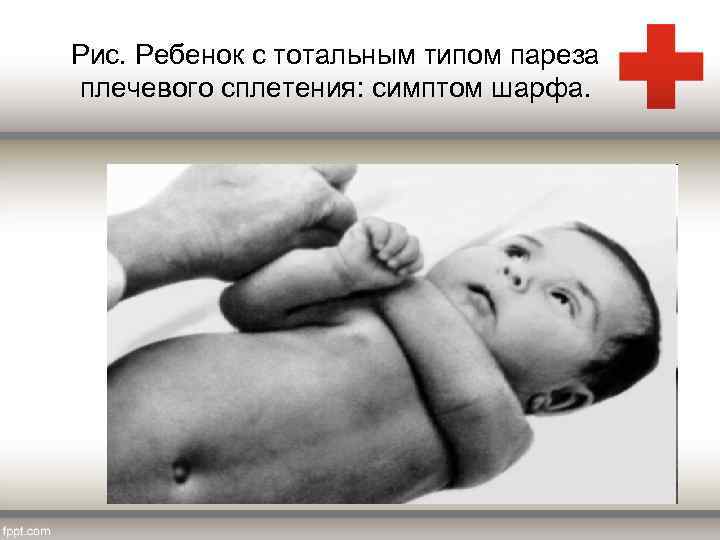 Рис. Ребенок с тотальным типом пареза плечевого сплетения: симптом шарфа.

fppt.com